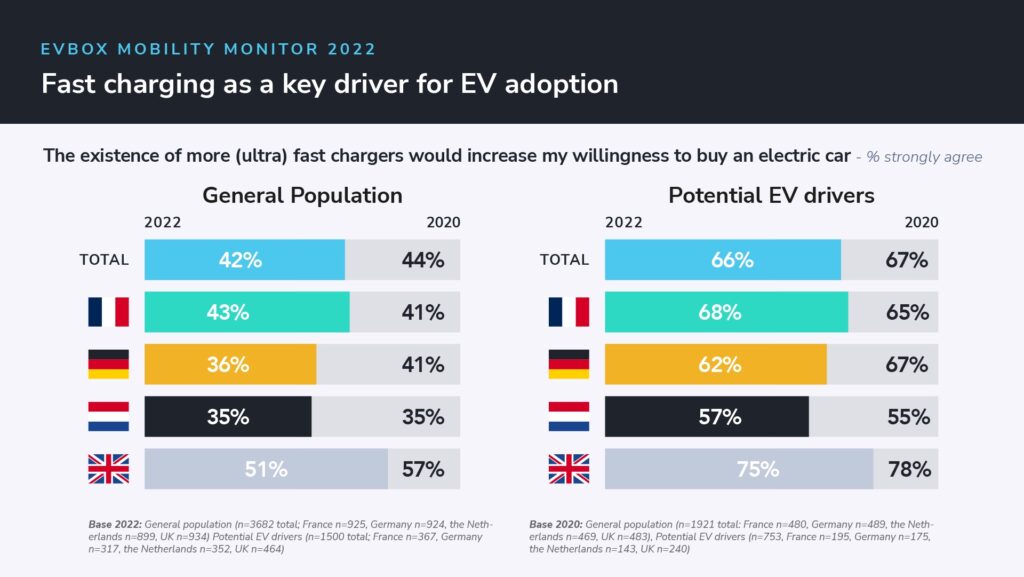 EVBOX MOBILITY MONITOR 2022
Fast charging as a key driver for EV adoption

The existence of more (ultra) fast chargers would increase my willingness to buy an electric car - % strongly agree

General Population

| | 2022 | 2020 |
|---|---|---|
| TOTAL | 42% | 44% |
| | 43% | 41% |
| | 36% | 41% |
| | 35% | 35% |
| | 51% | 57% |

Potential EV drivers

| | 2022 | 2020 |
|---|---|---|
| TOTAL | 66% | 67% |
| | 68% | 65% |
| | 62% | 67% |
| | 57% | 55% |
| | 75% | 78% |

Base 2022: General population (n=3682 total; France n=925, Germany n=924, the Netherlands n=899, UK n=934) Potential EV drivers (n=1500 total; France n=367, Germany n=317, the Netherlands n=352, UK n=464)

Base 2020: General population (n=1921 total: France n=480, Germany n=489, the Netherlands n=469, UK n=483), Potential EV drivers (n=753, France n=195, Germany n=175, the Netherlands n=143, UK n=240)